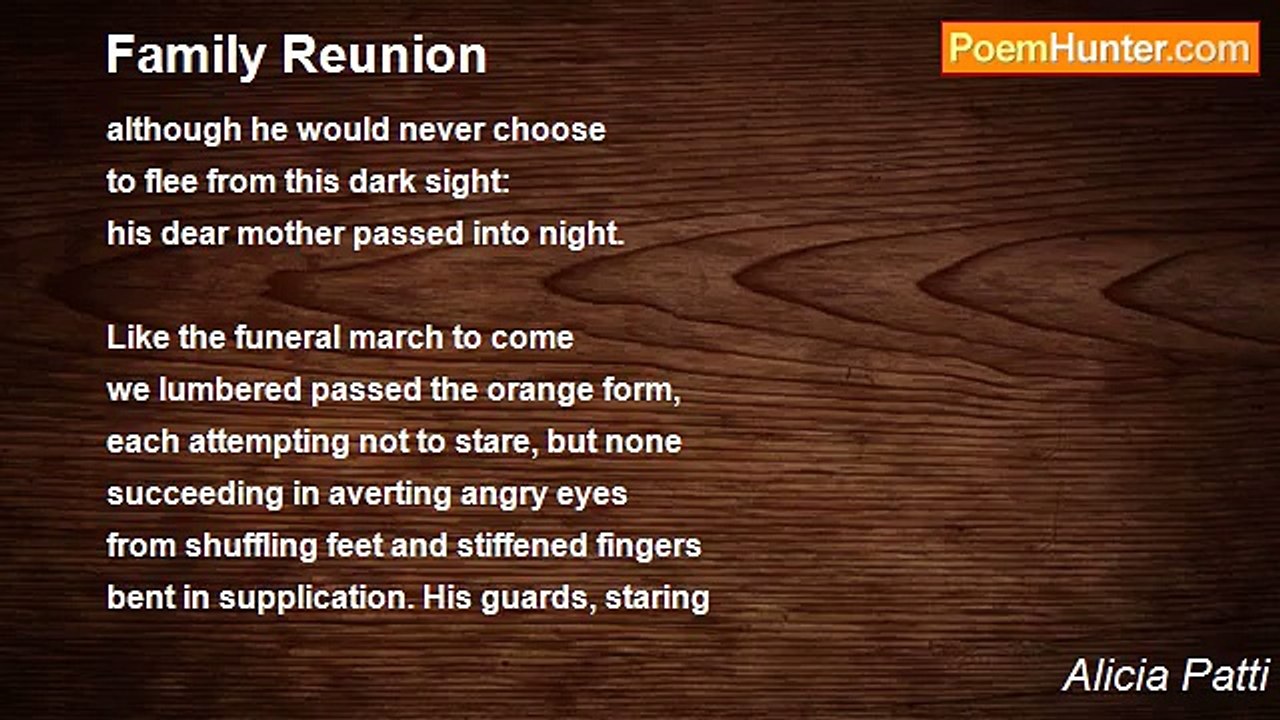 Family Reunion

PoemHunter.com

although he would never choose
to flee from this dark sight:
his dear mother passed into night.

Like the funeral march to come
we lumbered passed the orange form,
each attempting not to stare, but none
succeeding in averting angry eyes
from shuffling feet and stiffened fingers
bent in supplication. His guards, staring

Alicia Patti